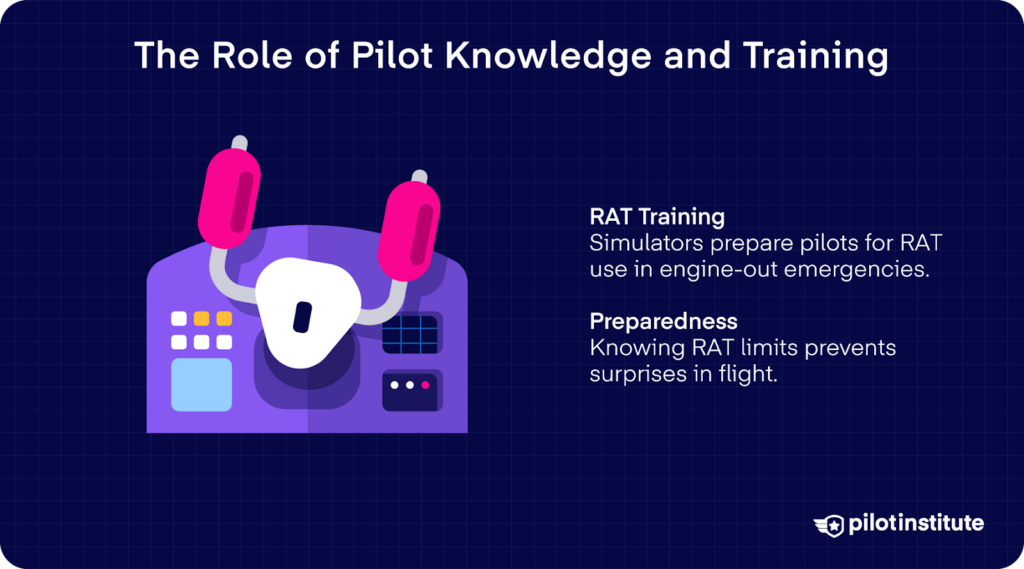 The Role of Pilot Knowledge and Training

RAT Training
Simulators prepare pilots for RAT use in engine-out emergencies.

Preparedness
Knowing RAT limits prevents surprises in flight.

pilotinstitute